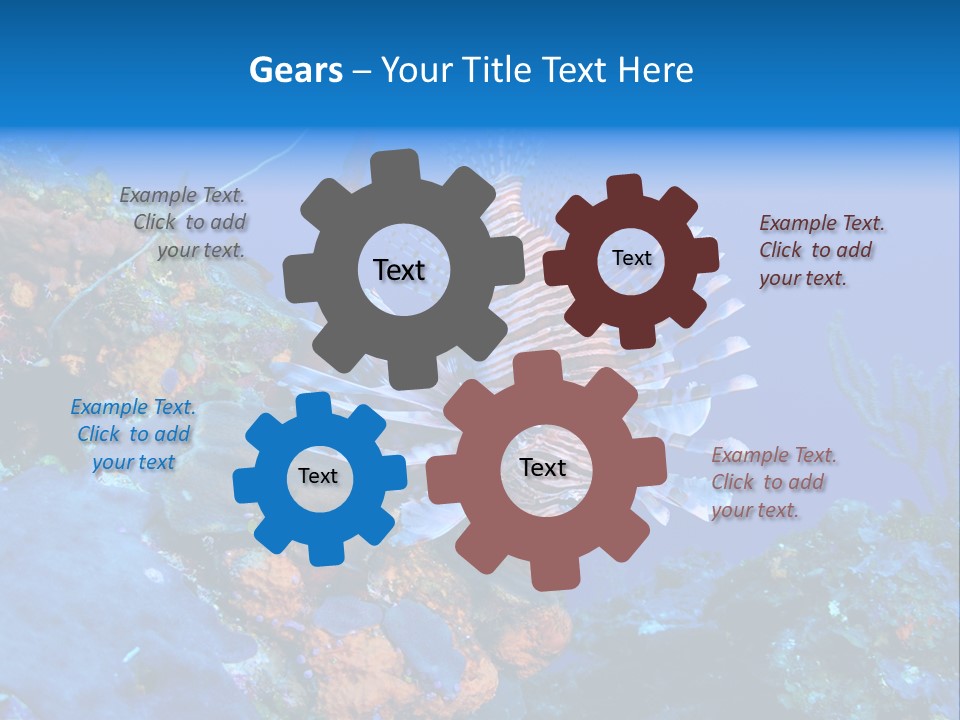 Gears – Your Title Text Here

Example Text. Click to add your text.

Text

Text

Example Text. Click to add your text.

Example Text. Click to add your text

Text

Text

Example Text. Click to add your text.